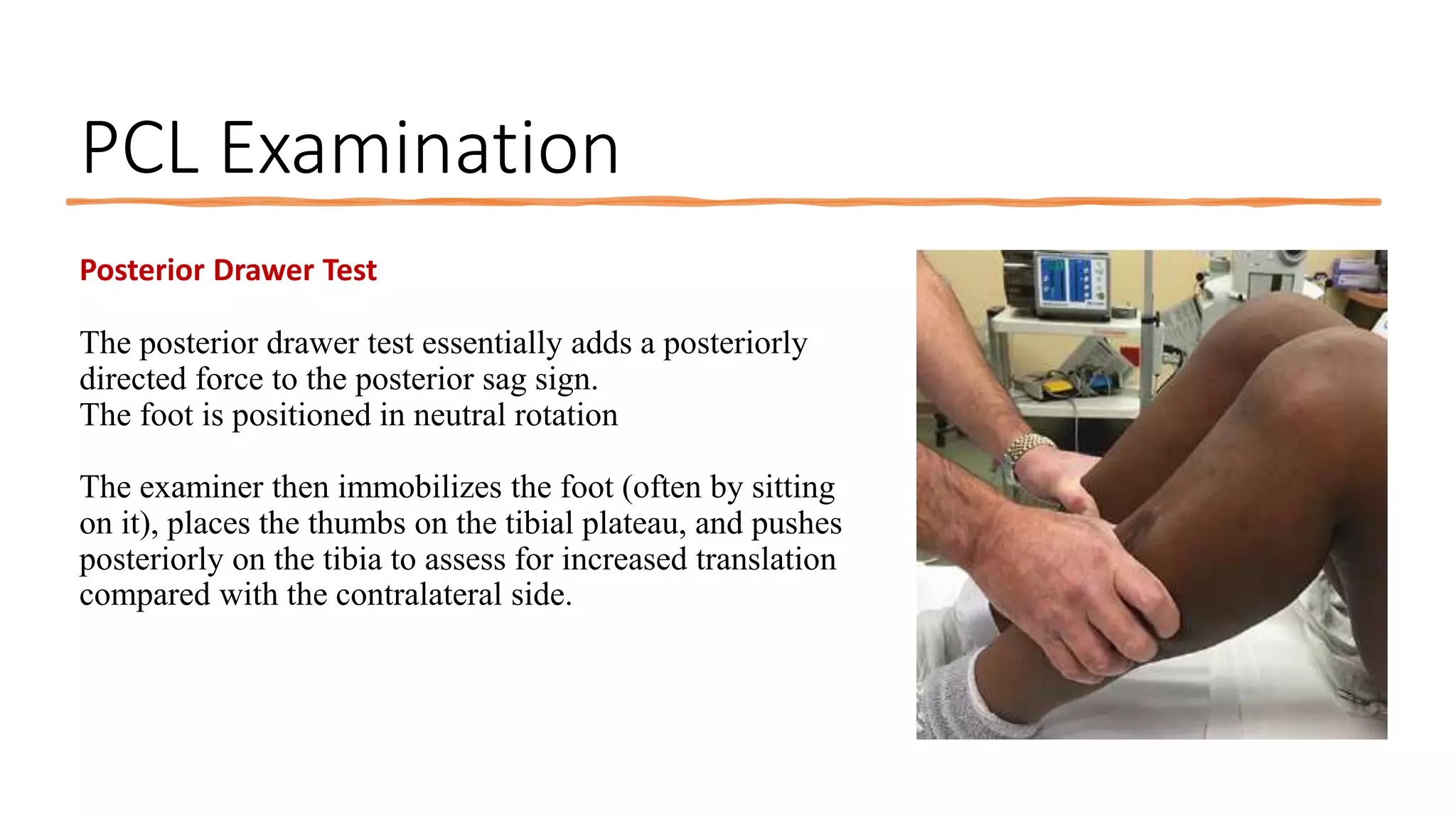 PCL Examination

Posterior Drawer Test

The posterior drawer test essentially adds a posteriorly directed force to the posterior sag sign.
The foot is positioned in neutral rotation

The examiner then immobilizes the foot (often by sitting on it), places the thumbs on the tibial plateau, and pushes posteriorly on the tibia to assess for increased translation compared with the contralateral side.